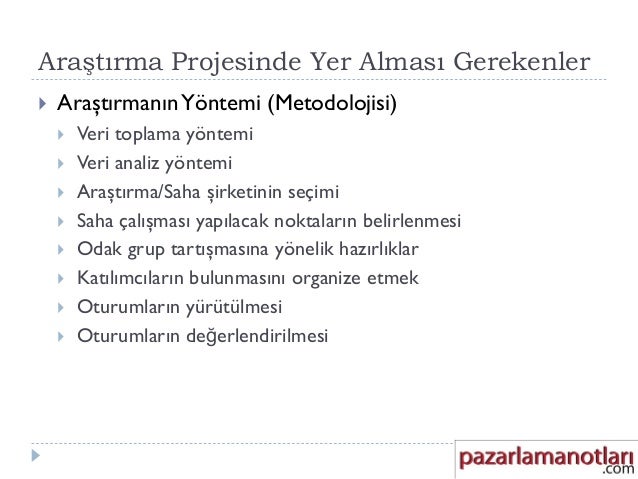 Araştırma Projesinde Yer Alması Gerekenler

Araştırmanın Yöntemi (Metodolojisi)

Veri toplama yöntemi

Veri analiz yöntemi

Araştırma/Saha şirketinin seçimi

Saha çalışması yapılacak noktaların belirlenmesi

Odak grup tartışmasına yönelik hazırlıklar

Katılımcıların bulunmasını organize etmek

Oturumların yürütülmesi

Oturumların değerlendirilmesi

pazarlamanotları.com